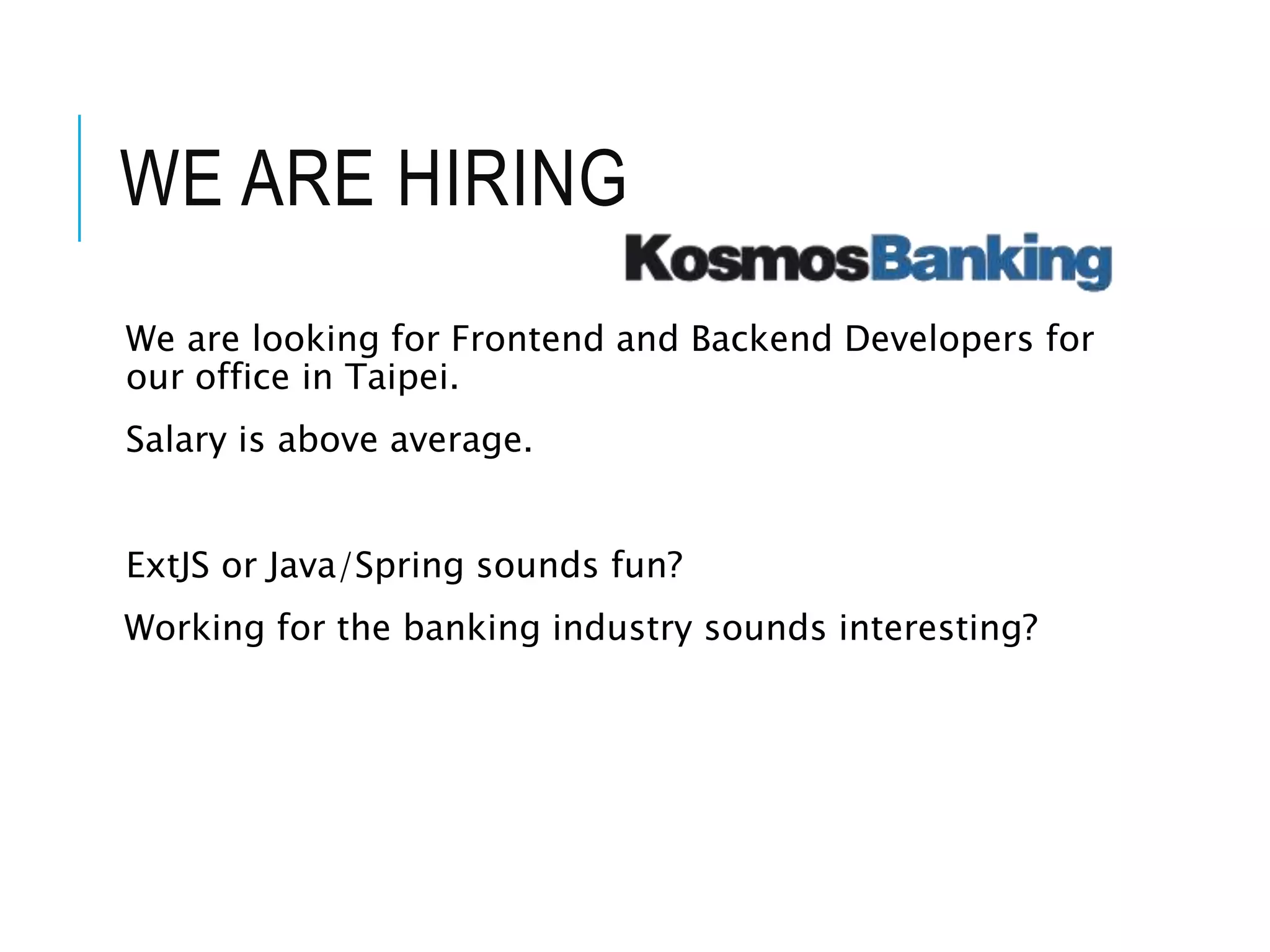 WE ARE HIRING

KosmosBanking

We are looking for Frontend and Backend Developers for our office in Taipei.

Salary is above average.

ExtJS or Java/Spring sounds fun?

Working for the banking industry sounds interesting?